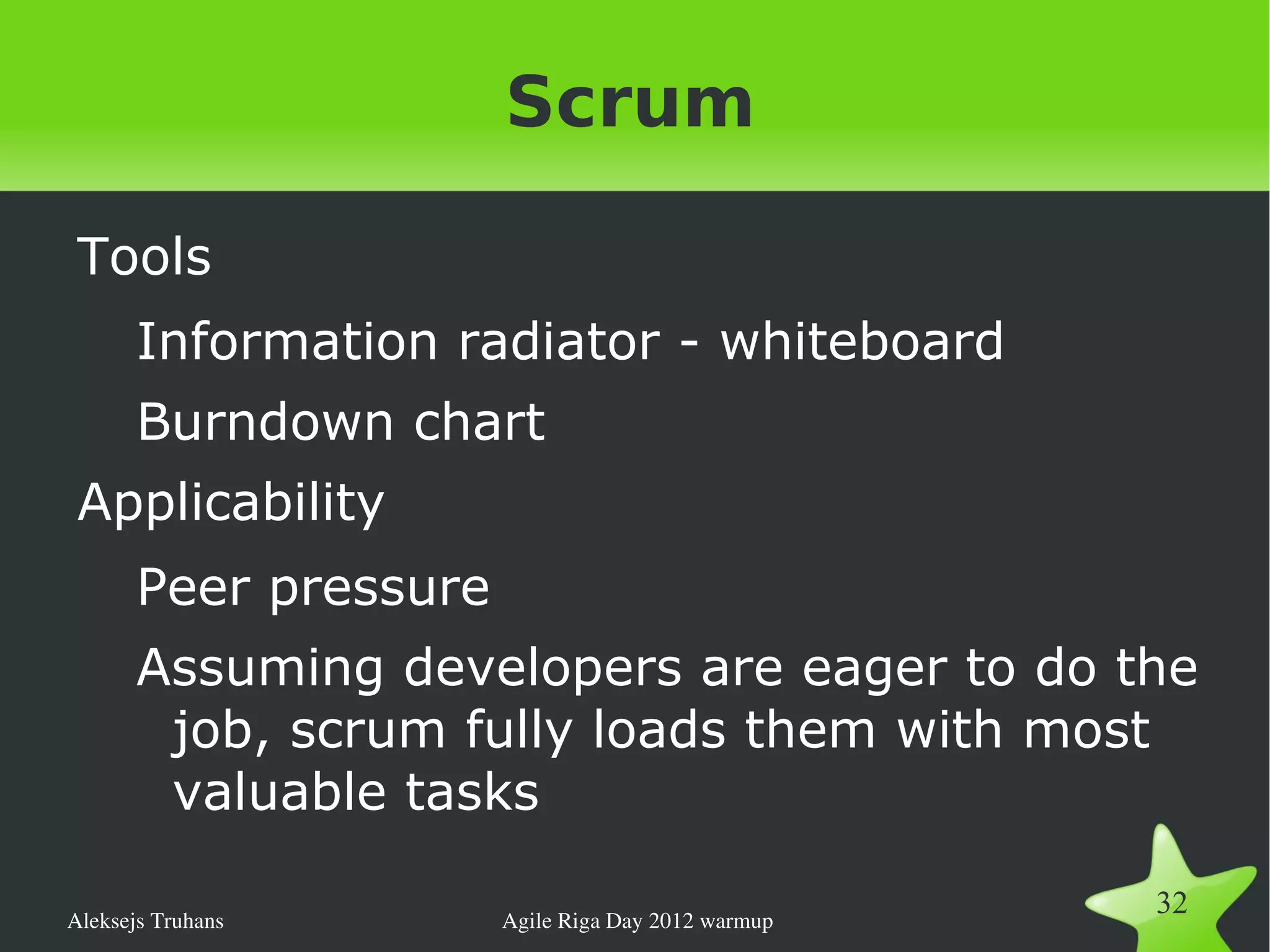 Scrum

Tools

Information radiator - whiteboard

Burndown chart

Applicability

Peer pressure

Assuming developers are eager to do the job, scrum fully loads them with most valuable tasks

Aleksejs Truhans

Agile Riga Day 2012 warmup

32